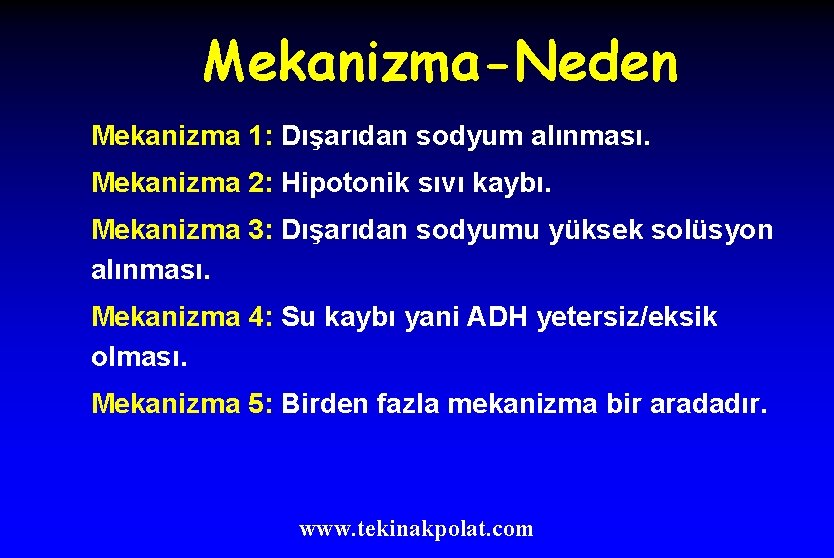 Mekanizma-Neden

Mekanizma 1: Dışarıdan sodyum alınması.

Mekanizma 2: Hipotonik sıvı kaybı.

Mekanizma 3: Dışarıdan sodyumu yüksek solüsyon alınması.

Mekanizma 4: Su kaybı yani ADH yetersiz/eksik olması.

Mekanizma 5: Birden fazla mekanizma bir aradadır.

www.tekinakpolat.com